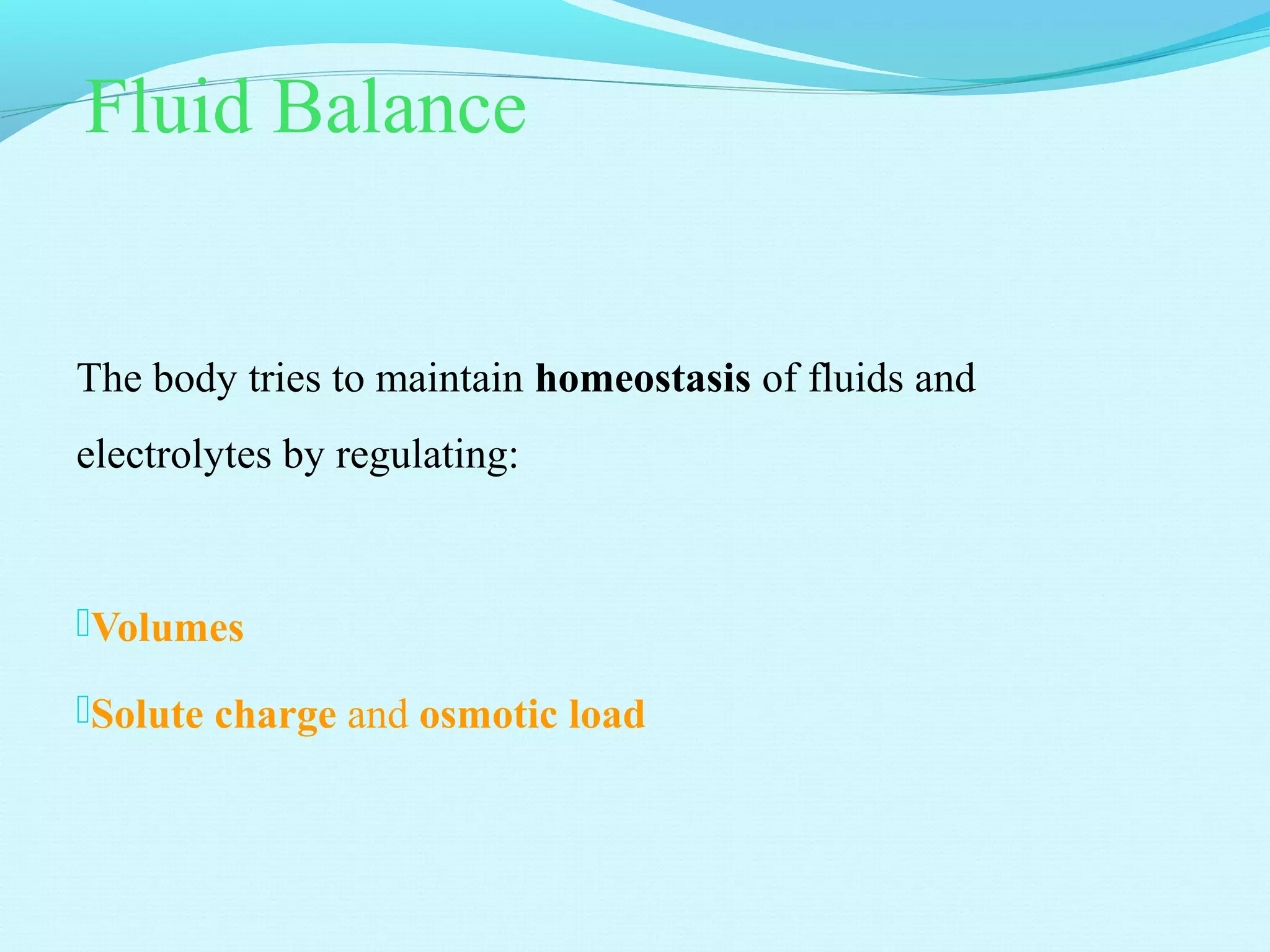 Fluid Balance

The body tries to maintain homeostasis of fluids and electrolytes by regulating:

Volumes

Solute charge and osmotic load